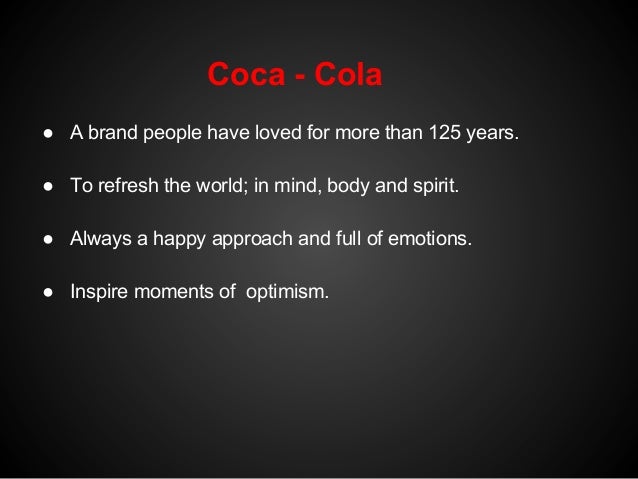 Coca - Cola

● A brand people have loved for more than 125 years.

● To refresh the world; in mind, body and spirit.

● Always a happy approach and full of emotions.

● Inspire moments of  optimism.